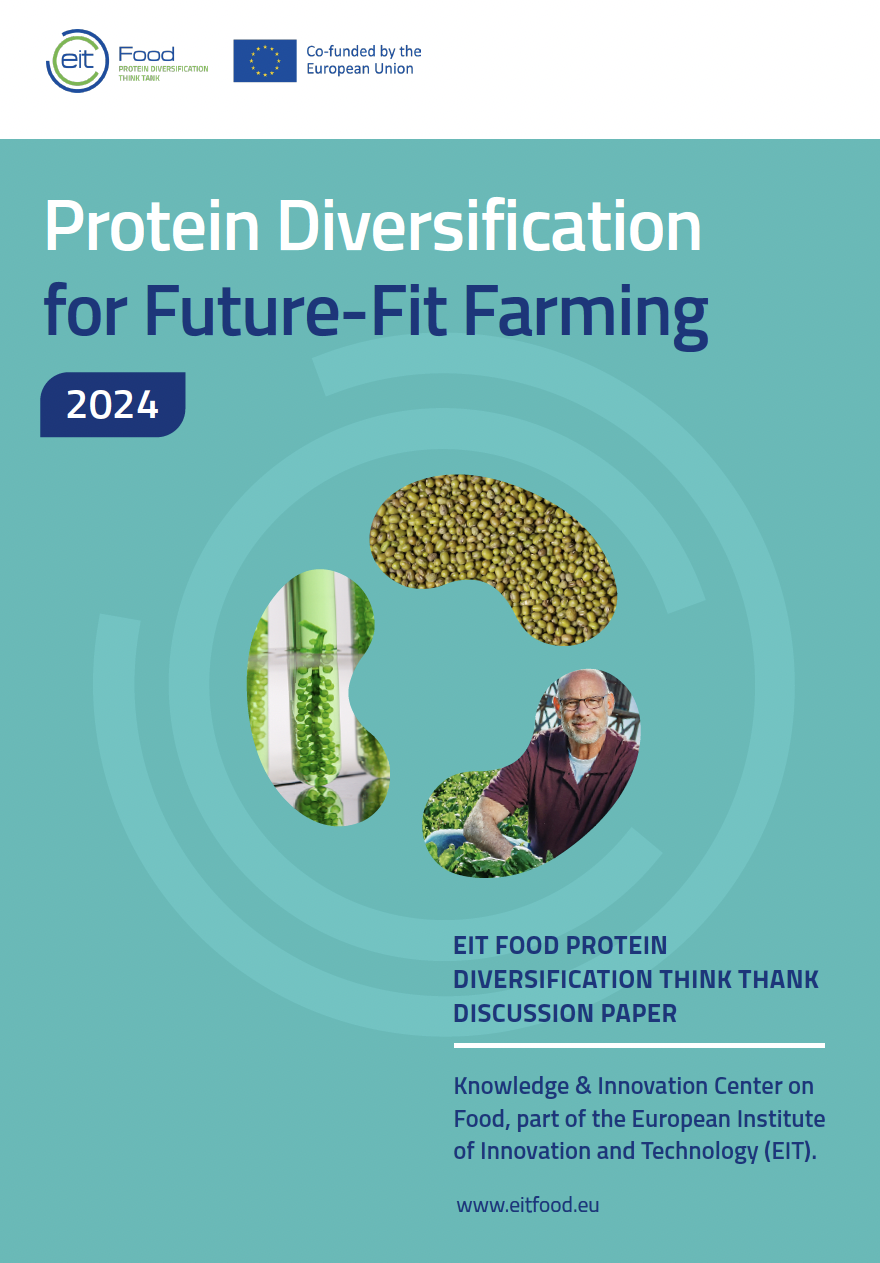 eit Food
PROTEIN DIVERSIFICATION THINK TANK

Co-funded by the European Union

Protein Diversification for Future-Fit Farming

2024

EIT FOOD PROTEIN DIVERSIFICATION THINK THANK DISCUSSION PAPER

Knowledge & Innovation Center on Food, part of the European Institute of Innovation and Technology (EIT).

www.eitfood.eu